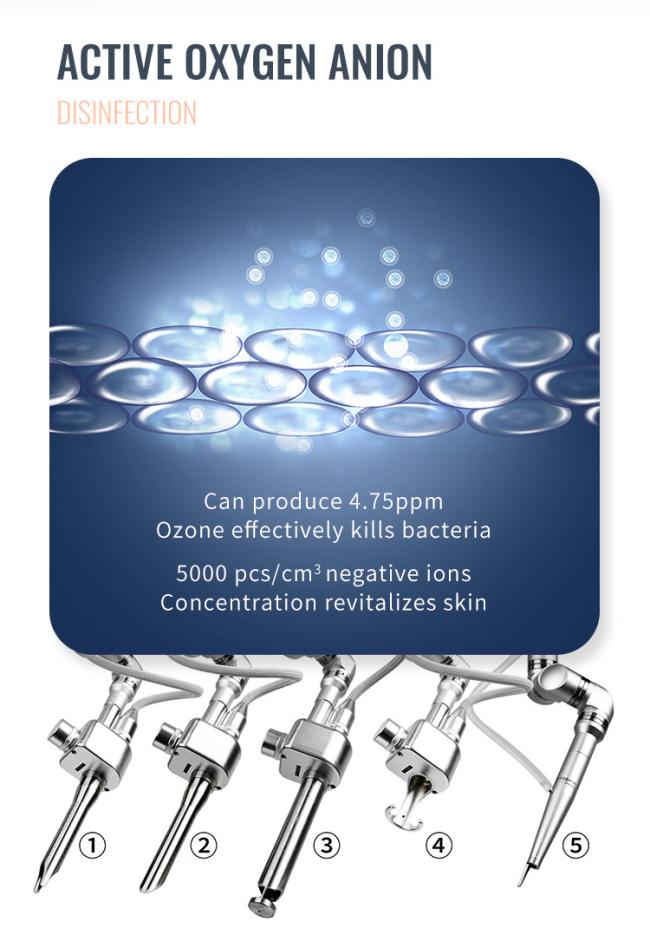 ACTIVE OXYGEN ANION
DISINFECTION

Can produce 4.75ppm
Ozone effectively kills bacteria

5000 pcs/cm$^3$ negative ions
Concentration revitalizes skin

①
②
③
④
⑤